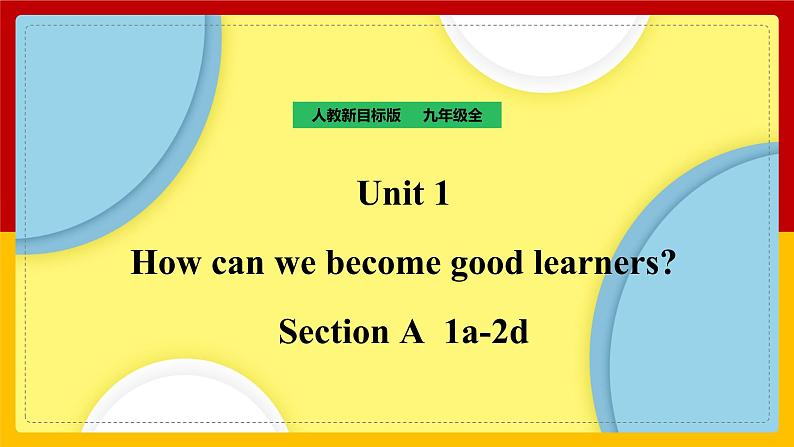 人教新目标版 九年级全

Unit 1

How can we become good learners?

Section A 1a-2d